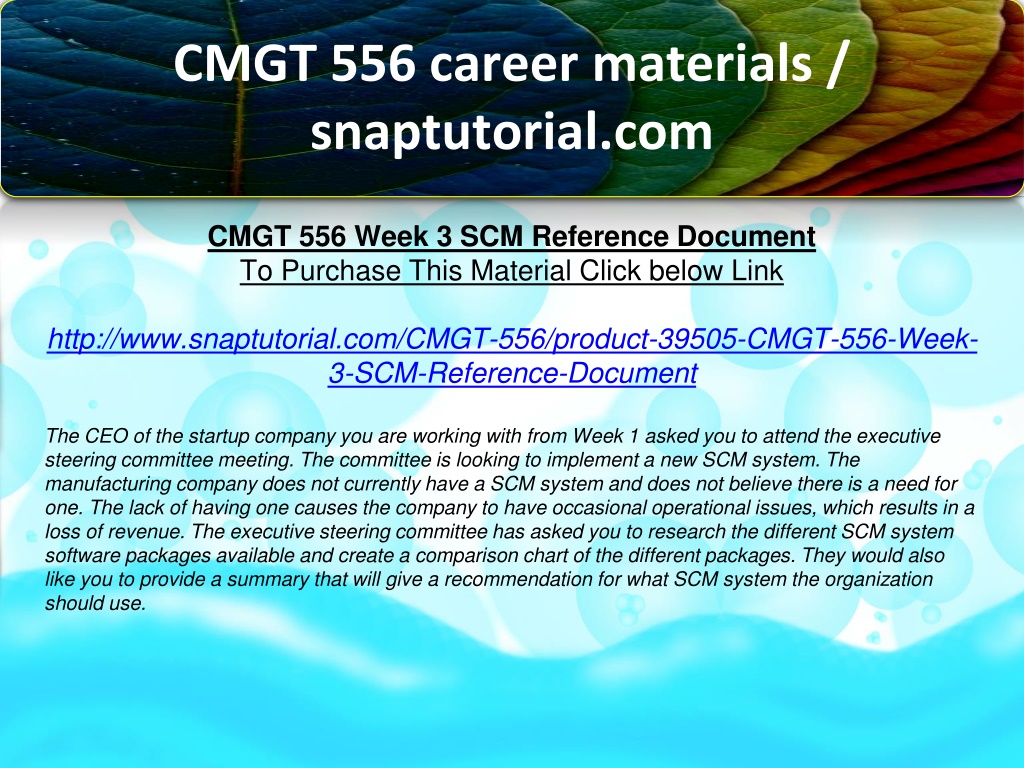 CMGT 556 career materials / snaptutorial.com

CMGT 556 Week 3 SCM Reference Document
To Purchase This Material Click below Link

http://www.snaptutorial.com/CMGT-556/product-39505-CMGT-556-Week-3-SCM-Reference-Document

The CEO of the startup company you are working with from Week 1 asked you to attend the executive steering committee meeting. The committee is looking to implement a new SCM system. The manufacturing company does not currently have a SCM system and does not believe there is a need for one. The lack of having one causes the company to have occasional operational issues, which results in a loss of revenue. The executive steering committee has asked you to research the different SCM system software packages available and create a comparison chart of the different packages. They would also like you to provide a summary that will give a recommendation for what SCM system the organization should use.